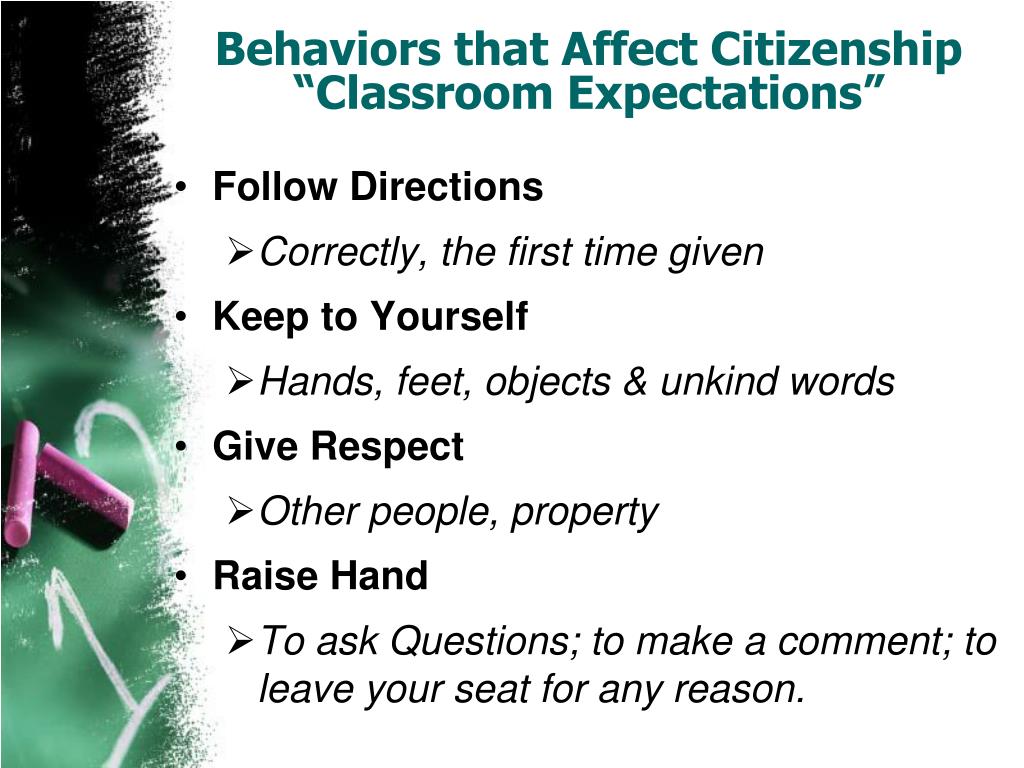 Behaviors that Affect Citizenship
“Classroom Expectations”

• Follow Directions
  ➢ Correctly, the first time given
• Keep to Yourself
  ➢ Hands, feet, objects & unkind words
• Give Respect
  ➢ Other people, property
• Raise Hand
  ➢ To ask Questions; to make a comment; to leave your seat for any reason.